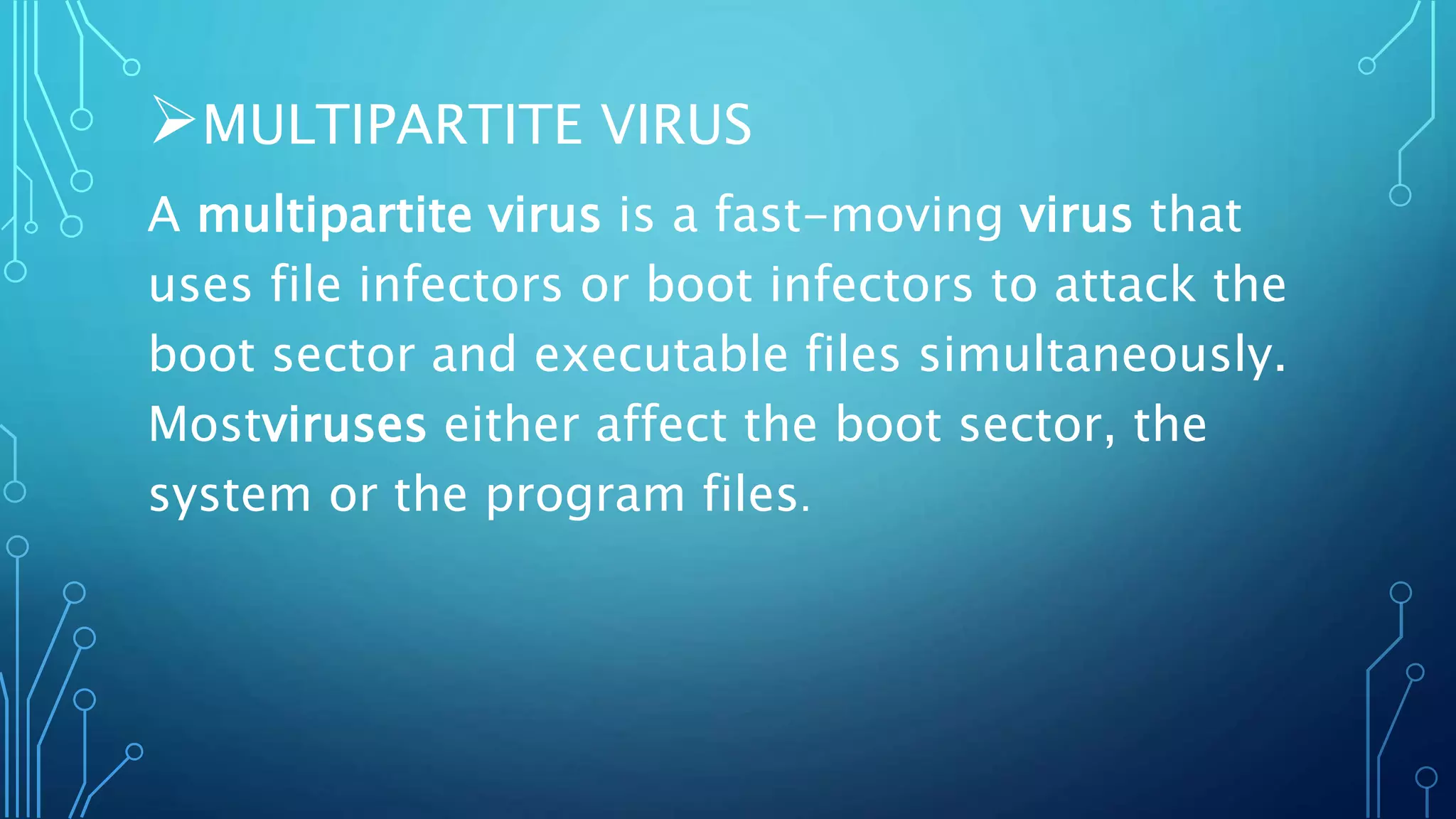 ➢MULTIPARTITE VIRUS

A multipartite virus is a fast-moving virus that uses file infectors or boot infectors to attack the boot sector and executable files simultaneously. Mostviruses either affect the boot sector, the system or the program files.